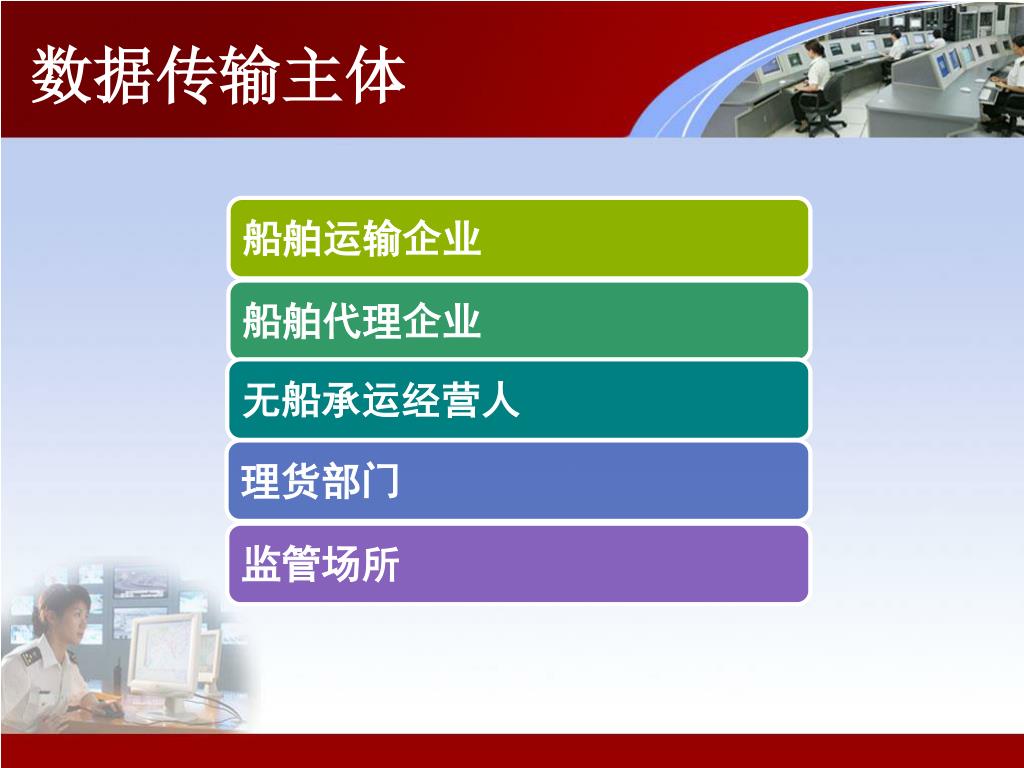 数据传输主体

船舶运输企业

船舶代理企业

无船承运经营人

理货部门

监管场所